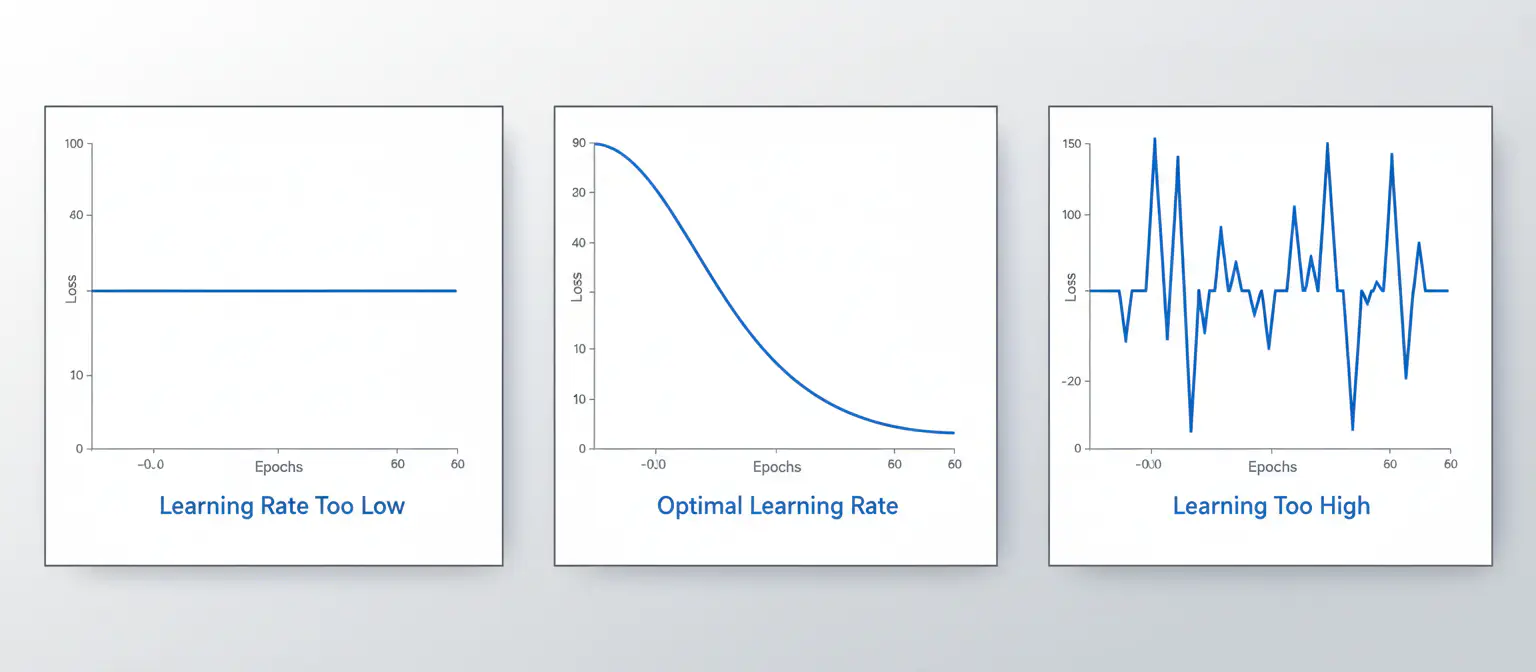 100
40
Loss
10
0
-0.0
Epochs
60
60

Learning Rate Too Low

90
20
40
Loss
10
10
0
-0.0
Epochs
60
60

Optimal Learning Rate

150
100
Loss
-20
0
-0.0
Epochs
60
60

Learning Too High